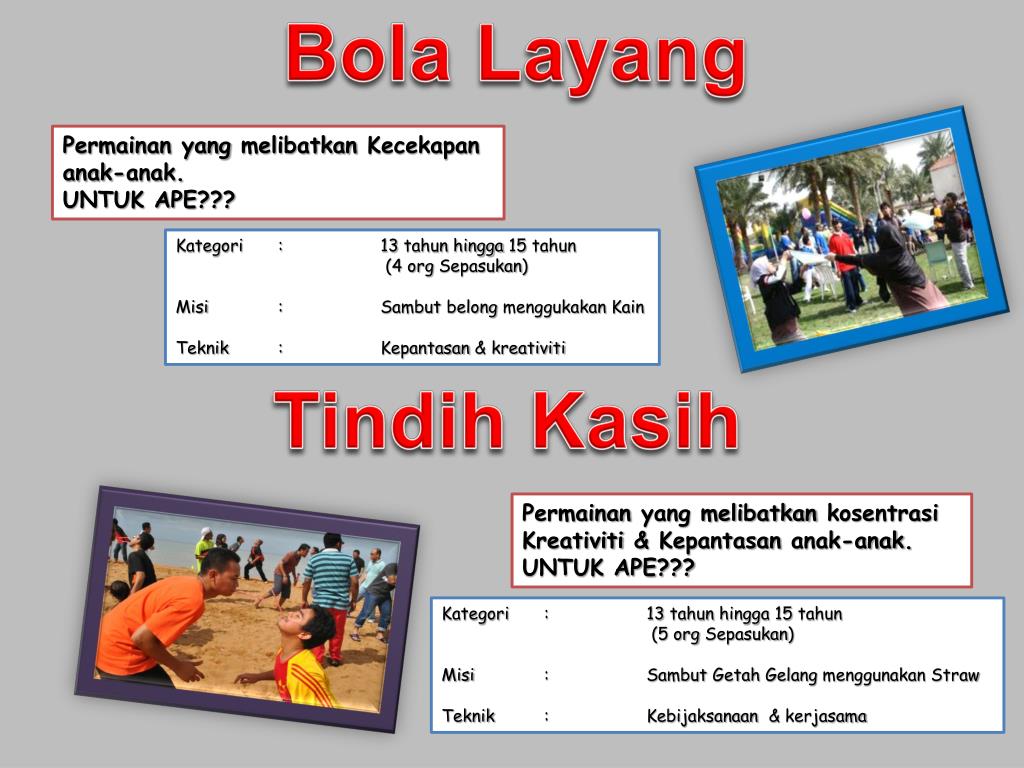 Bola Layang

Permainan yang melibatkan Kecekapan anak-anak.
UNTUK APE???

Kategori : 13 tahun hingga 15 tahun
(4 org Sepasukan)

Misi : Sambut belong menggukakan Kain

Teknik : Kepantasan & kreativiti

Tindih Kasih

Permainan yang melibatkan kosentrasi Kreativiti & Kepantasan anak-anak.
UNTUK APE???

Kategori : 13 tahun hingga 15 tahun
(5 org Sepasukan)

Misi : Sambut Getah Gelang menggunakan Straw

Teknik : Kebijaksanaan & kerjasama